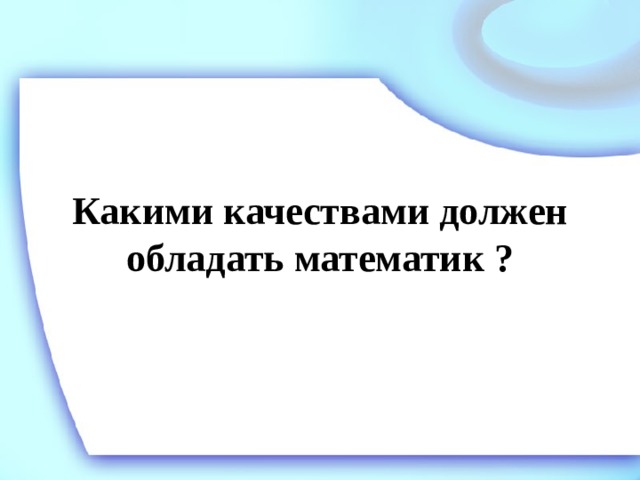 Какими качествами должен обладать математик ?